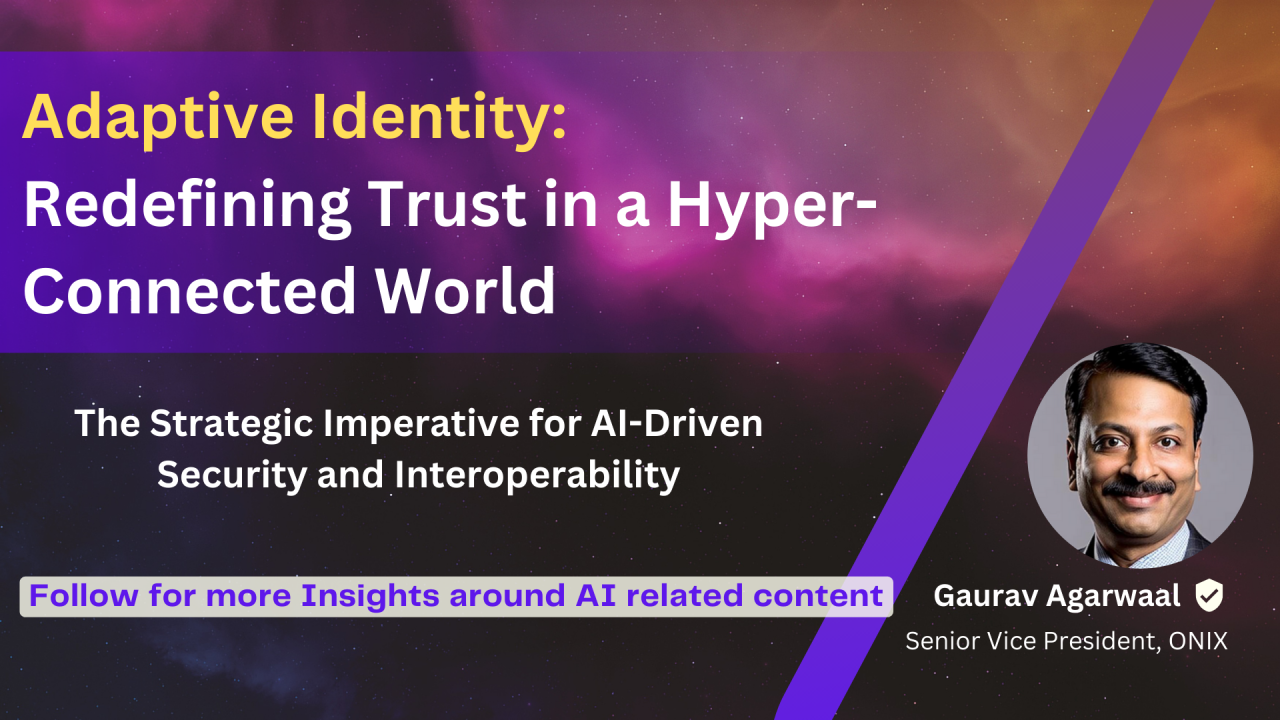 Adaptive Identity:
Redefining Trust in a Hyper-Connected World

The Strategic Imperative for AI-Driven Security and Interoperability

Follow for more Insights around AI related content

Gaurav Agarwaal
Senior Vice President, ONIX